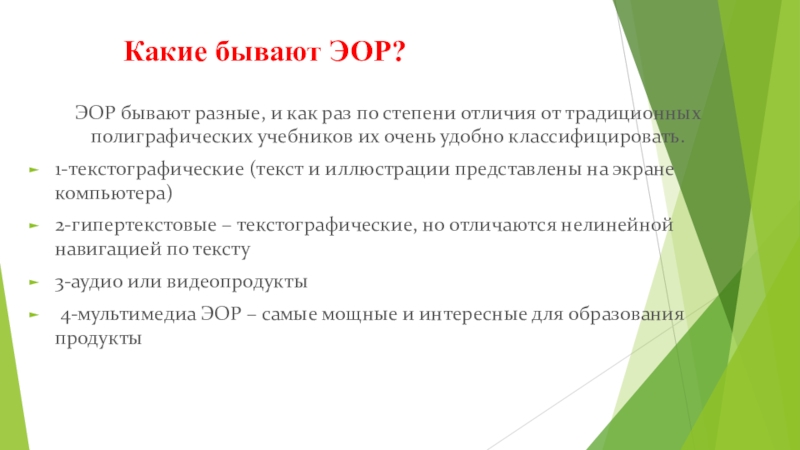 Какие бывают ЭОР?

ЭОР бывают разные, и как раз по степени отличия от традиционных полиграфических учебников их очень удобно классифицировать.

1-текстографические (текст и иллюстрации представлены на экране компьютера)

2-гипертекстовые – текстографические, но отличаются нелинейной навигацией по тексту

3-аудио или видеопродукты

4-мультимедиа ЭОР – самые мощные и интересные для образования продукты